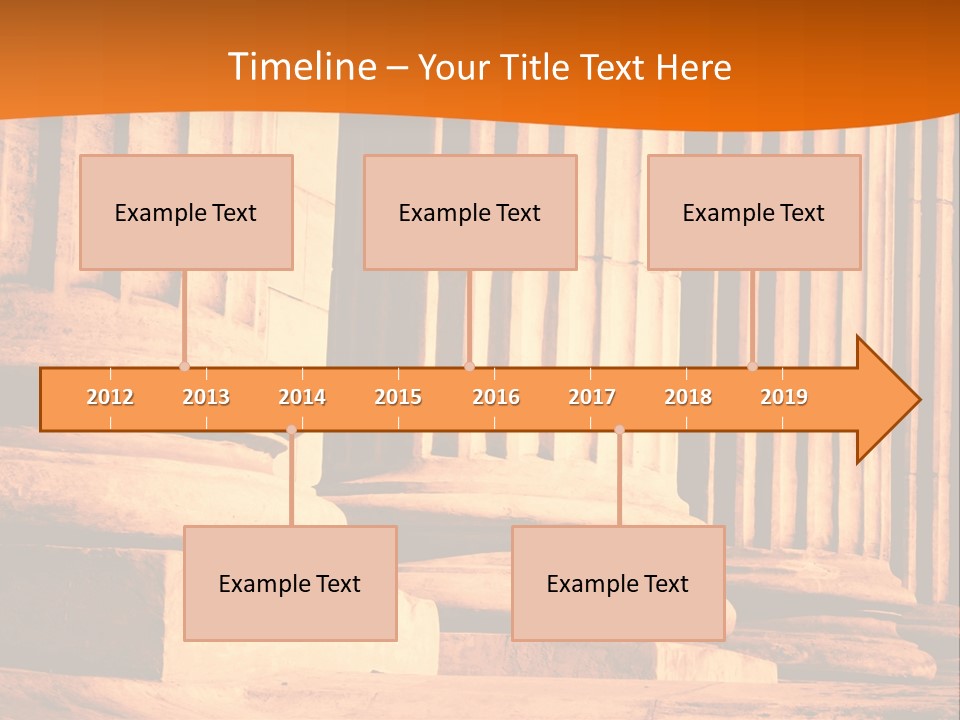 Timeline – Your Title Text Here

Example Text

Example Text

Example Text

2012 2013 2014 2015 2016 2017 2018 2019

Example Text

Example Text